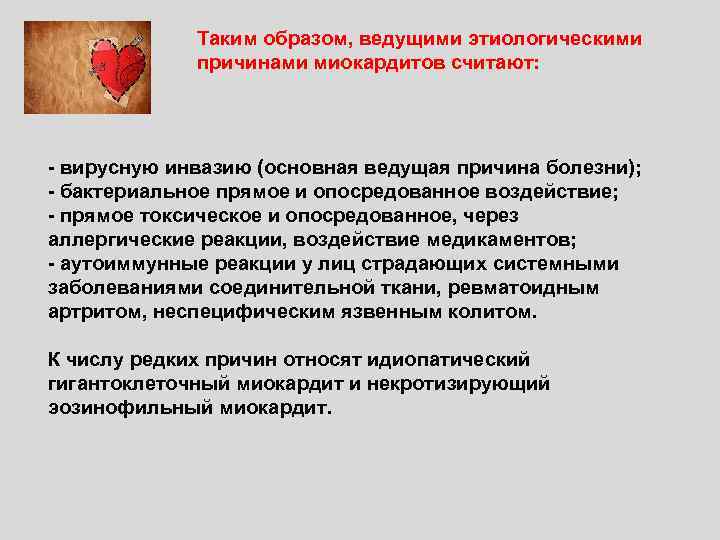 Таким образом, ведущими этиологическими причинами миокардитов считают:

- вирусную инвазию (основная ведущая причина болезни);
- бактериальное прямое и опосредованное воздействие;
- прямое токсическое и опосредованное, через аллергические реакции, воздействие медикаментов;
- аутоиммунные реакции у лиц страдающих системными заболеваниями соединительной ткани, ревматоидным артритом, неспецифическим язвенным колитом.

К числу редких причин относят идиопатический гигантоклеточный миокардит и некротизирующий эозинофильный миокардит.